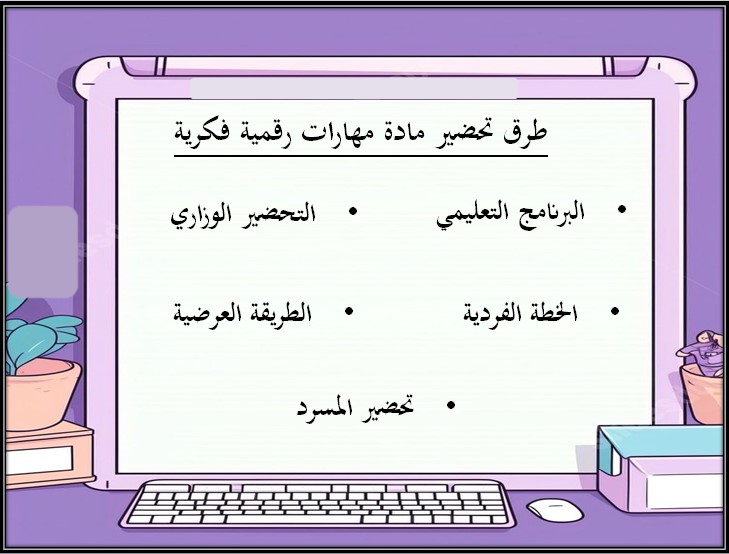 طرق تحضير مادة مهارات رقمية فكرية

• البرنامج التعليمي
• التحضير الوزاري

• الخطة الفردية
• الطريقة العرضية

• تحضير المسرد